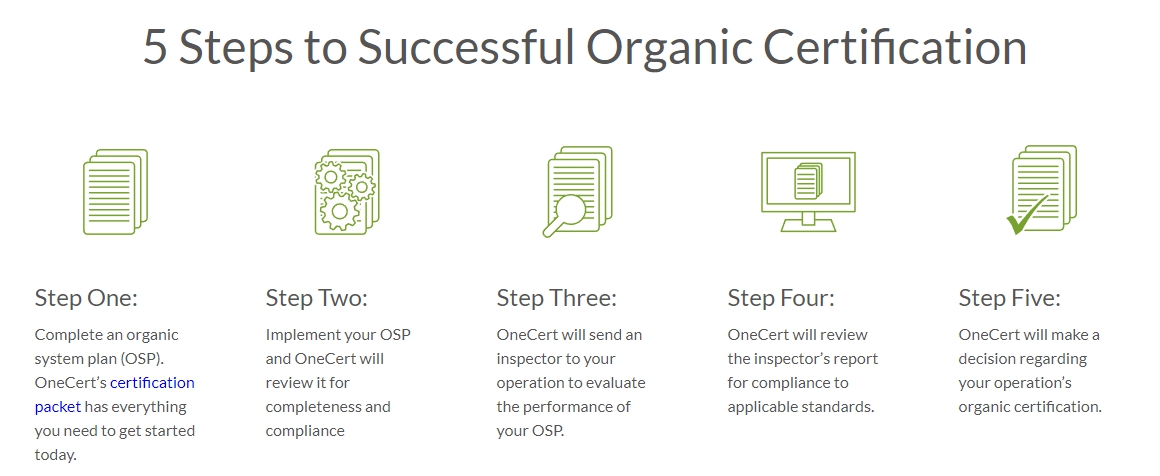 5 Steps to Successful Organic Certification

Step One:

Complete an organic system plan (OSP). OneCert's certification packet has everything you need to get started today.

Step Two:

Implement your OSP and OneCert will review it for completeness and compliance

Step Three:

OneCert will send an inspector to your operation to evaluate the performance of your OSP.

Step Four:

OneCert will review the inspector's report for compliance to applicable standards.

Step Five:

OneCert will make a decision regarding your operation's organic certification.